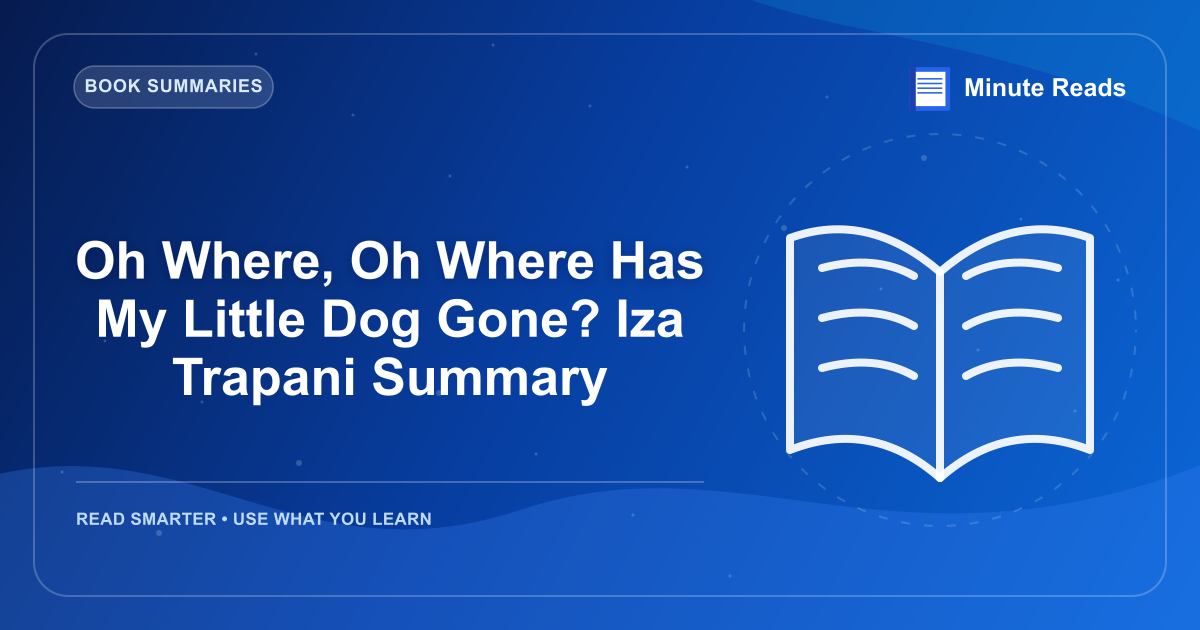 BOOK SUMMARIES

Minute Reads

Oh Where, Oh Where Has My Little Dog Gone? Iza Trapani Summary

READ SMARTER • USE WHAT YOU LEARN